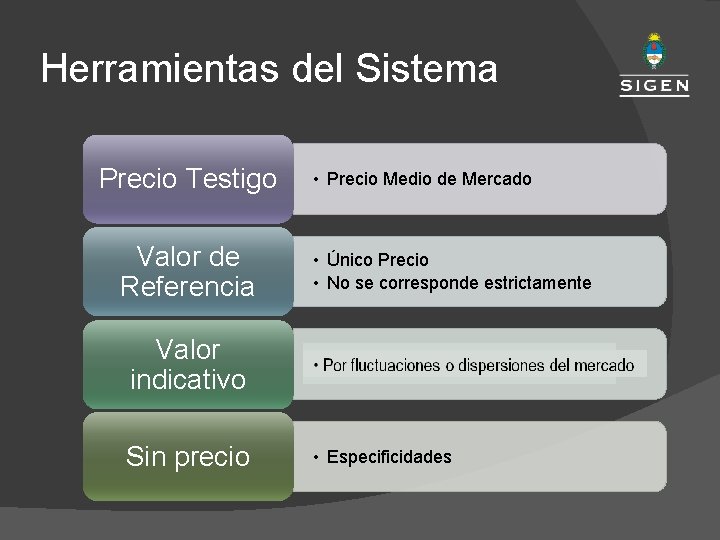 Herramientas del Sistema

SIGEN

Precio Testigo

• Precio Medio de Mercado

Valor de Referencia

• Único Precio
• No se corresponde estrictamente

Valor indicativo

• Por fluctuaciones o dispersiones del mercado

Sin precio

• Especificidades